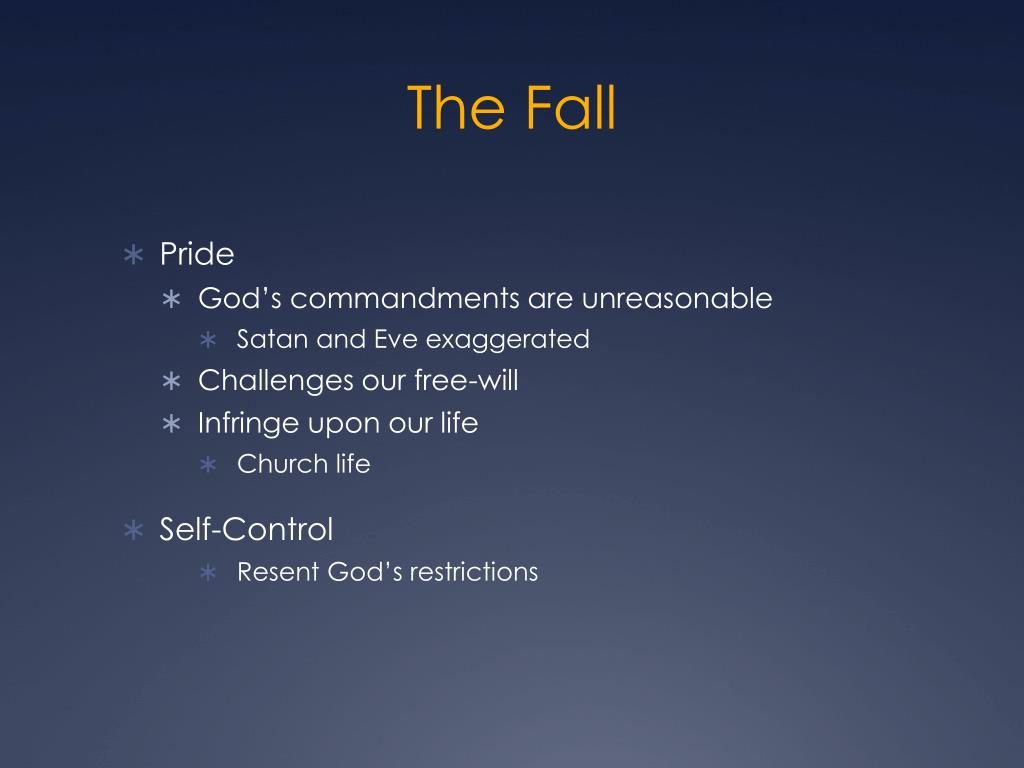 The Fall

∗ Pride
  ∗ God’s commandments are unreasonable
    ∗ Satan and Eve exaggerated
  ∗ Challenges our free-will
  ∗ Infringe upon our life
    ∗ Church life

∗ Self-Control
    ∗ Resent God’s restrictions